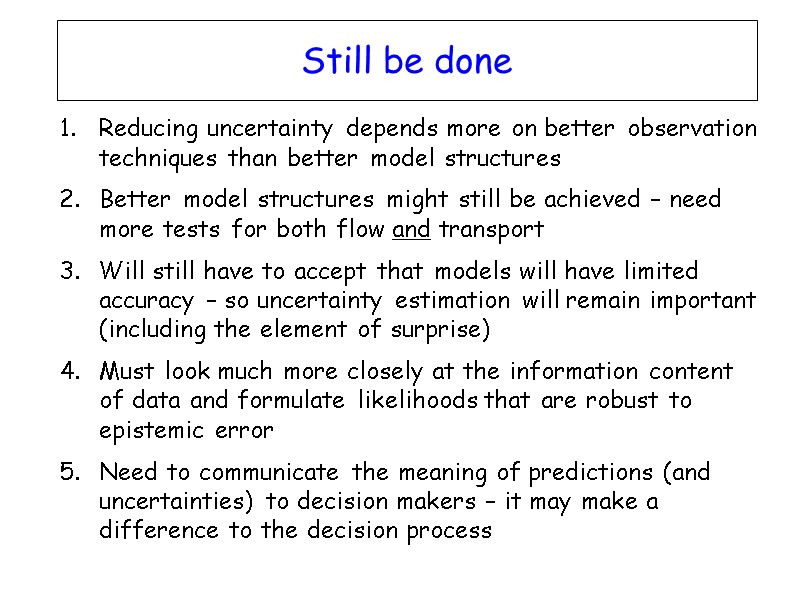 Still be done

1. Reducing uncertainty depends more on better observation techniques than better model structures

2. Better model structures might still be achieved – need more tests for both flow and transport

3. Will still have to accept that models will have limited accuracy – so uncertainty estimation will remain important (including the element of surprise)

4. Must look much more closely at the information content of data and formulate likelihoods that are robust to epistemic error

5. Need to communicate the meaning of predictions (and uncertainties) to decision makers – it may make a difference to the decision process